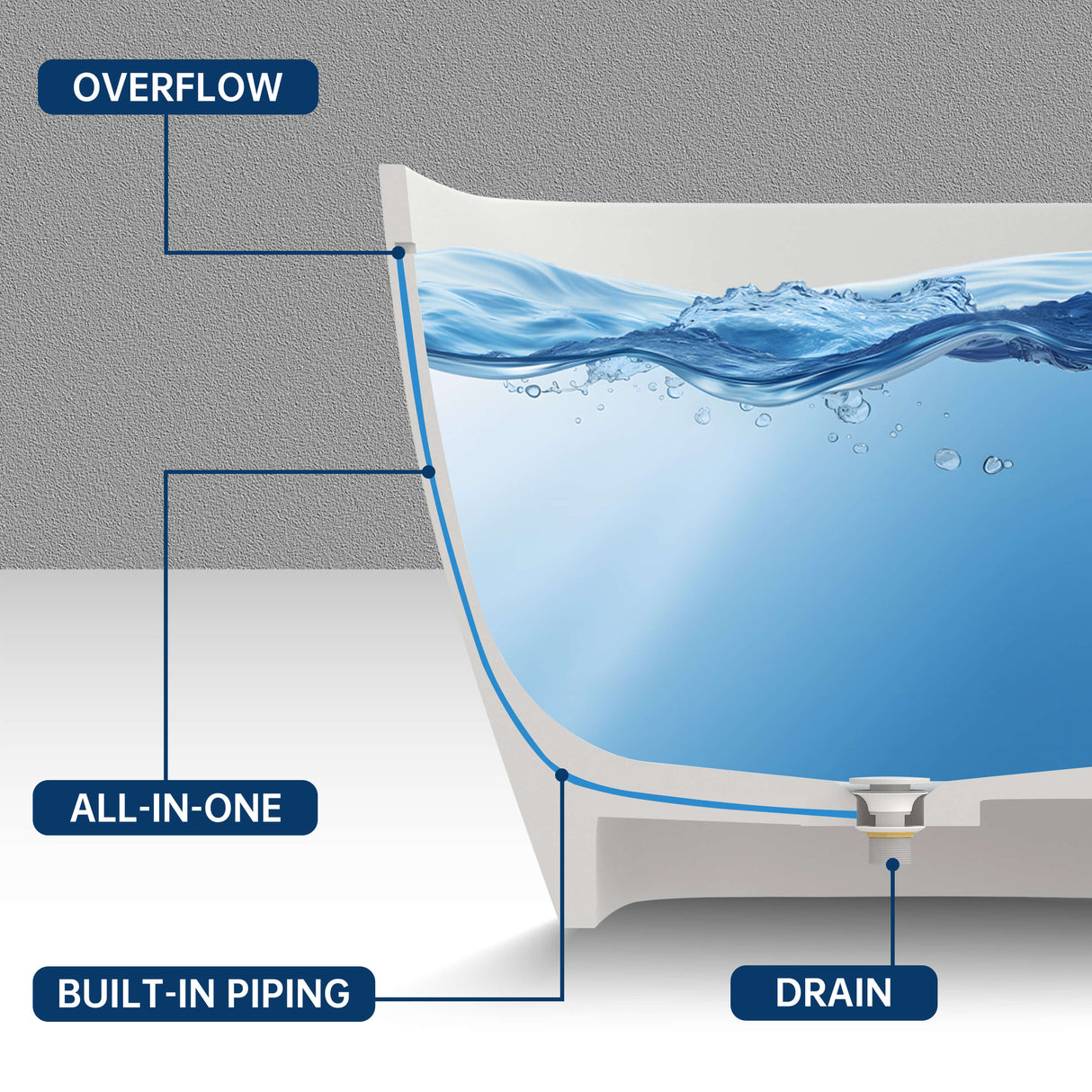 OVERFLOW

ALL-IN-ONE

BUILT-IN PIPING

DRAIN